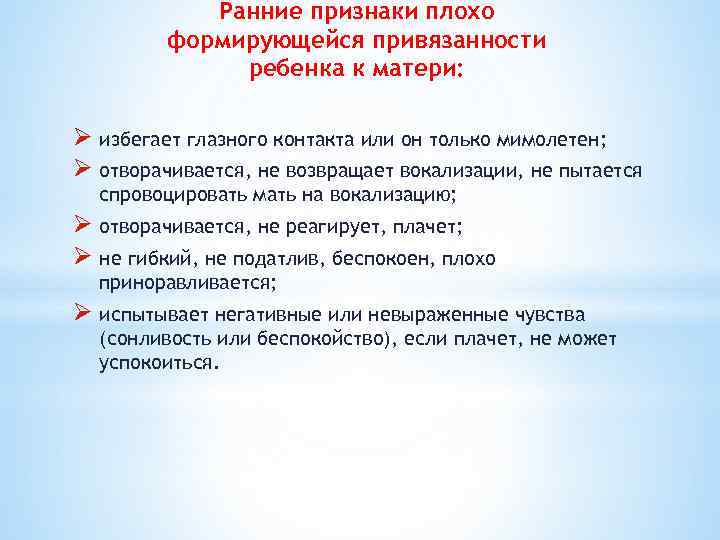 Ранние признаки плохо формирующейся привязанности ребенка к матери:

➢ избегает глазного контакта или он только мимолетен;

➢ отворачивается, не возвращает вокализации, не пытается спровоцировать мать на вокализацию;

➢ отворачивается, не реагирует, плачет;

➢ не гибкий, не податлив, беспокоен, плохо приноравливается;

➢ испытывает негативные или невыраженные чувства (сонливость или беспокойство), если плачет, не может успокоиться.